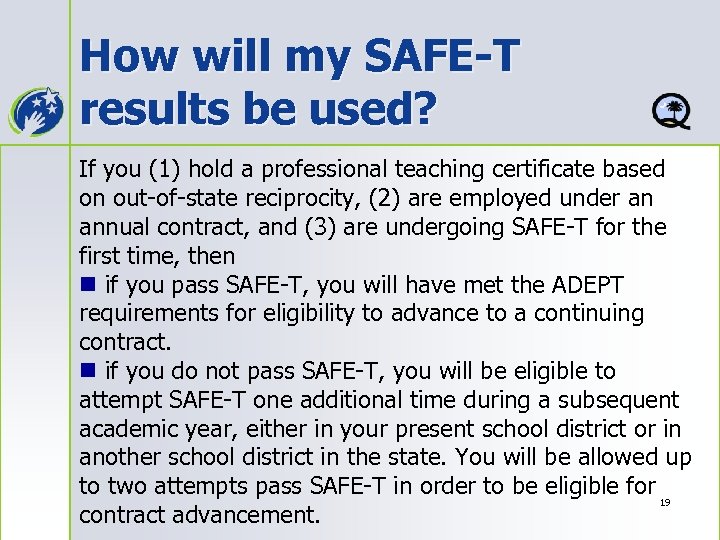 How will my SAFE-T results be used?

If you (1) hold a professional teaching certificate based on out-of-state reciprocity, (2) are employed under an annual contract, and (3) are undergoing SAFE-T for the first time, then

■ if you pass SAFE-T, you will have met the ADEPT requirements for eligibility to advance to a continuing contract.

■ if you do not pass SAFE-T, you will be eligible to attempt SAFE-T one additional time during a subsequent academic year, either in your present school district or in another school district in the state. You will be allowed up to two attempts pass SAFE-T in order to be eligible for contract advancement.

19